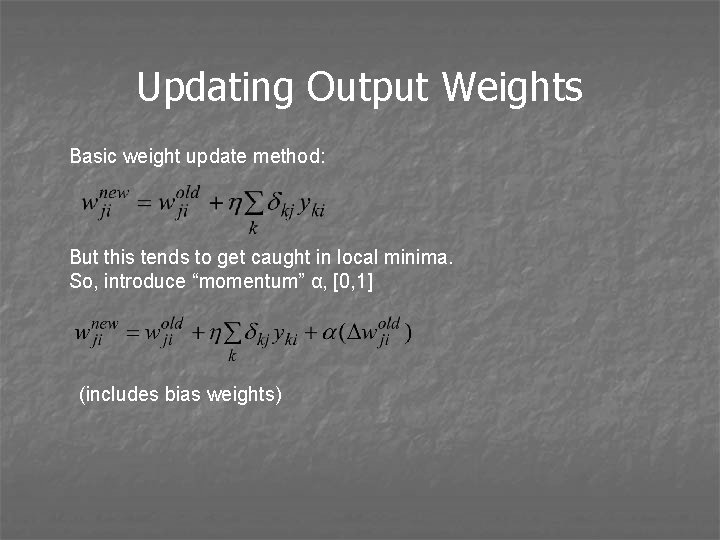 Updating Output Weights

Basic weight update method:

$w_{ji}^{new} = w_{ji}^{old} + \eta \sum_{k} \delta_{kj} y_{ki}$

But this tends to get caught in local minima.
So, introduce “momentum” α, [0,1]

$w_{ji}^{new} = w_{ji}^{old} + \eta \sum_{k} \delta_{kj} y_{ki} + \alpha(\Delta w_{ji}^{old})$

(includes bias weights)